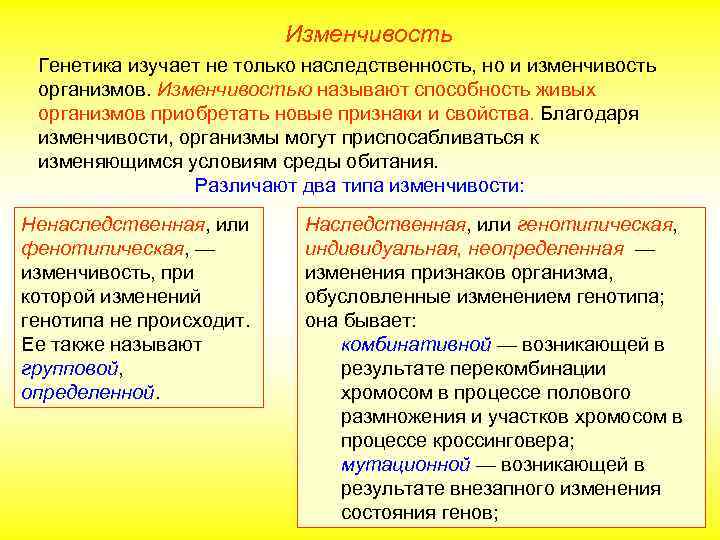 Изменчивость

Генетика изучает не только наследственность, но и изменчивость организмов. Изменчивостью называют способность живых организмов приобретать новые признаки и свойства. Благодаря изменчивости, организмы могут приспосабливаться к изменяющимся условиям среды обитания.

Различают два типа изменчивости:

Ненаследственная, или фенотипическая, — изменчивость, при которой изменений генотипа не происходит. Ее также называют групповой, определенной.

Наследственная, или генотипическая, индивидуальная, неопределенная — изменения признаков организма, обусловленные изменением генотипа; она бывает:
комбинативной — возникающей в результате перекомбинации хромосом в процессе полового размножения и участков хромосом в процессе кроссинговера;
мутационной — возникающей в результате внезапного изменения состояния генов;